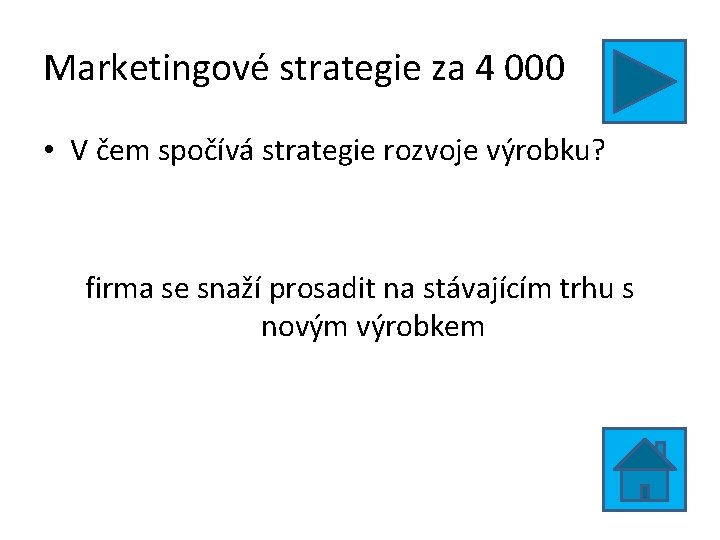 Marketingové strategie za 4 000

• V čem spočívá strategie rozvoje výrobku?

firma se snaží prosadit na stávajícím trhu s novým výrobkem